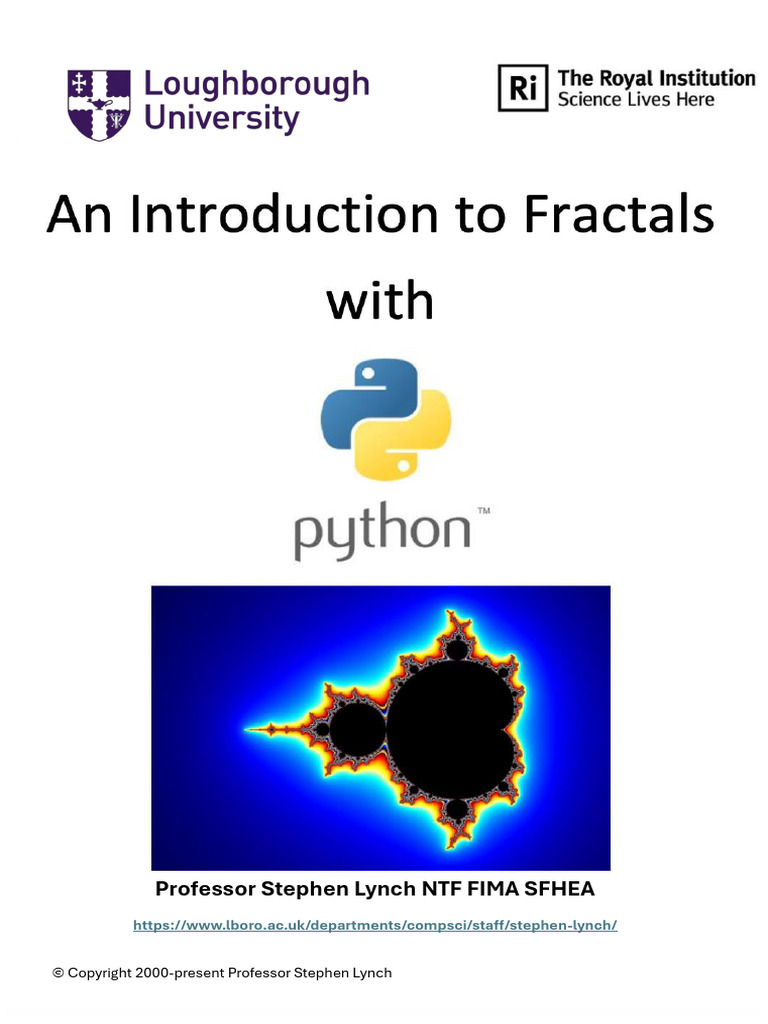 Loughborough University

Ri The Royal Institution
Science Lives Here

An Introduction to Fractals with

python™

Professor Stephen Lynch NTF FIMA SFHEA

https://www.lboro.ac.uk/departments/compsci/staff/stephen-lynch/

© Copyright 2000-present Professor Stephen Lynch